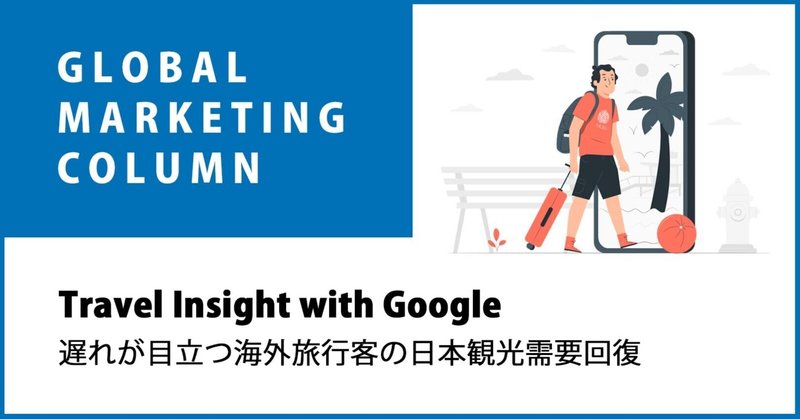 GLOBAL MARKETING COLUMN

Travel Insight with Google
遅れが目立つ海外旅行客の日本観光需要回復